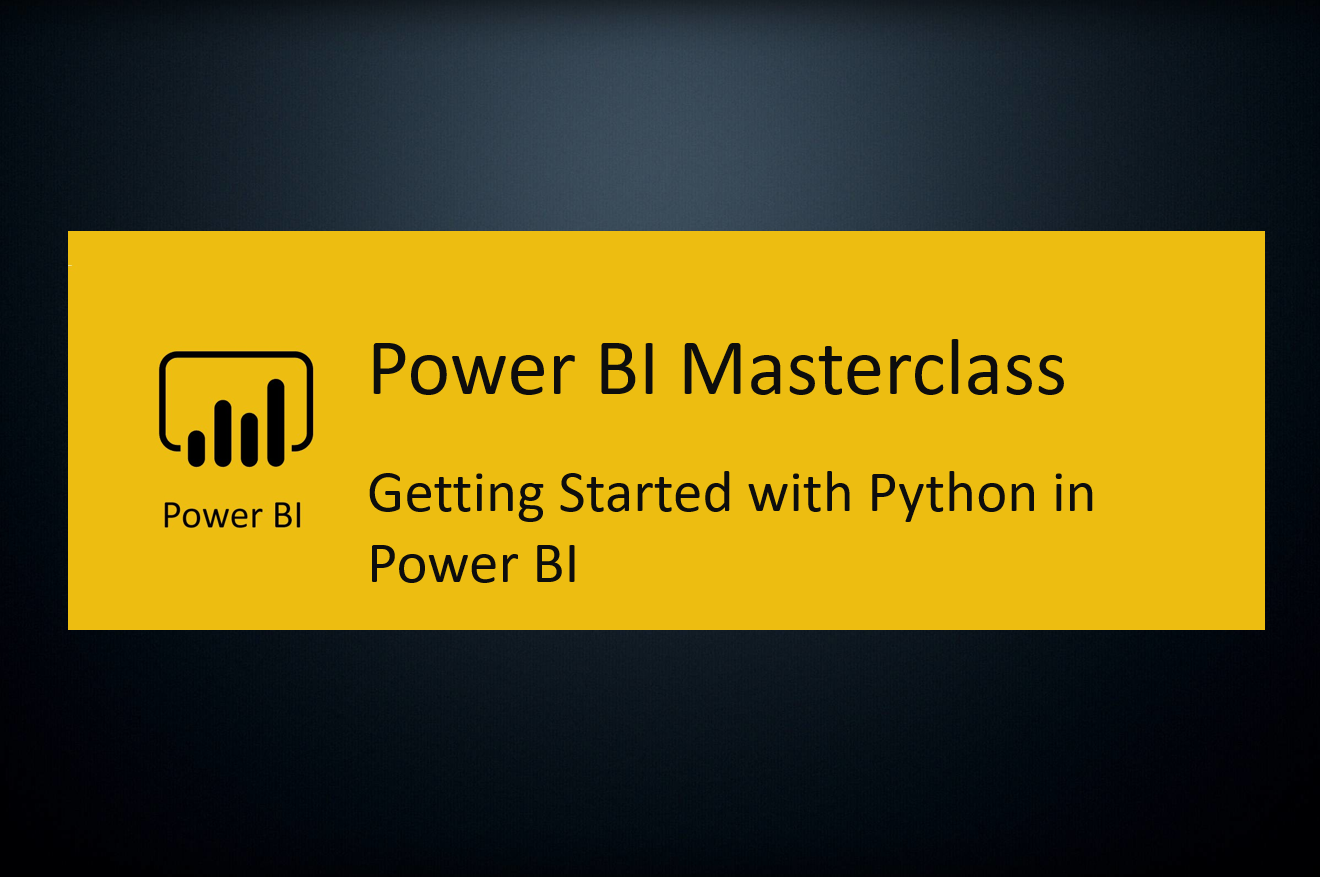 Power BI

Power BI Masterclass

Getting Started with Python in Power BI